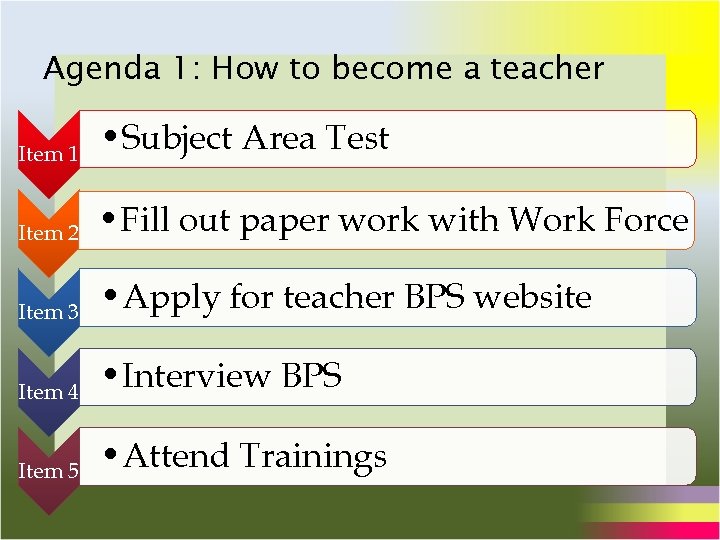 Agenda 1: How to become a teacher

Item 1
• Subject Area Test

Item 2
• Fill out paper work with Work Force

Item 3
• Apply for teacher BPS website

Item 4
• Interview BPS

Item 5
• Attend Trainings